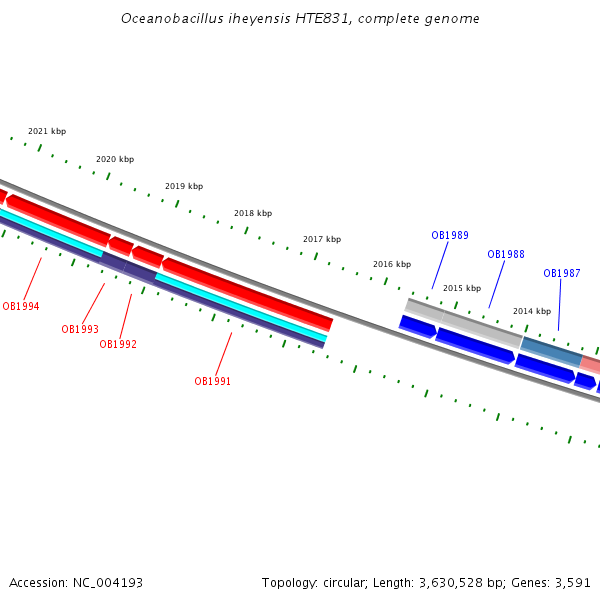 Oceanobacillus iheyensis HTE831, complete genome

2021 kbp

2020 kbp

2019 kbp

2018 kbp

2017 kbp

2016 kbp

2015 kbp

2014 kbp

OB1989

OB1988

OB1987

OB1994

OB1993

OB1992

OB1991

Accession: NC_004193

Topology: circular; Length: 3,630,528 bp; Genes: 3,591